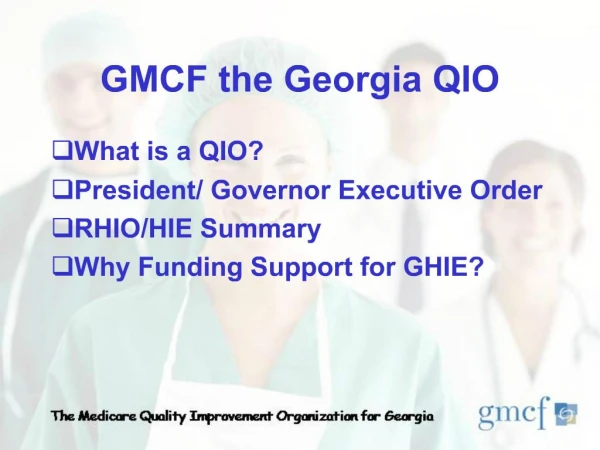 GMCF the Georgia QIO

❑What is a QIO?
❑President/ Governor Executive Order
❑RHIO/HIE Summary
❑Why Funding Support for GHIE?

The Medicare Quality Improvement Organization for Georgia

gmcf